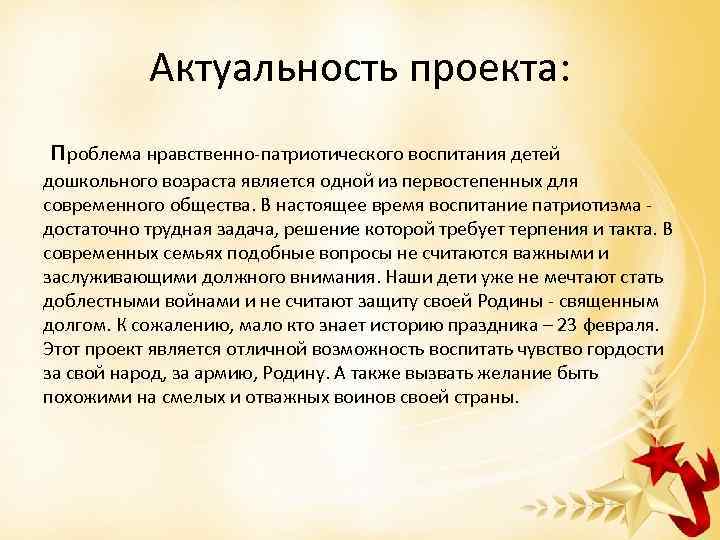 Актуальность проекта:

Проблема нравственно-патриотического воспитания детей дошкольного возраста является одной из первостепенных для современного общества. В настоящее время воспитание патриотизма - достаточно трудная задача, решение которой требует терпения и такта. В современных семьях подобные вопросы не считаются важными и заслуживающими должного внимания. Наши дети уже не мечтают стать доблестными войнами и не считают защиту своей Родины - священным долгом. К сожалению, мало кто знает историю праздника – 23 февраля. Этот проект является отличной возможность воспитать чувство гордости за свой народ, за армию, Родину. А также вызвать желание быть похожими на смелых и отважных воинов своей страны.